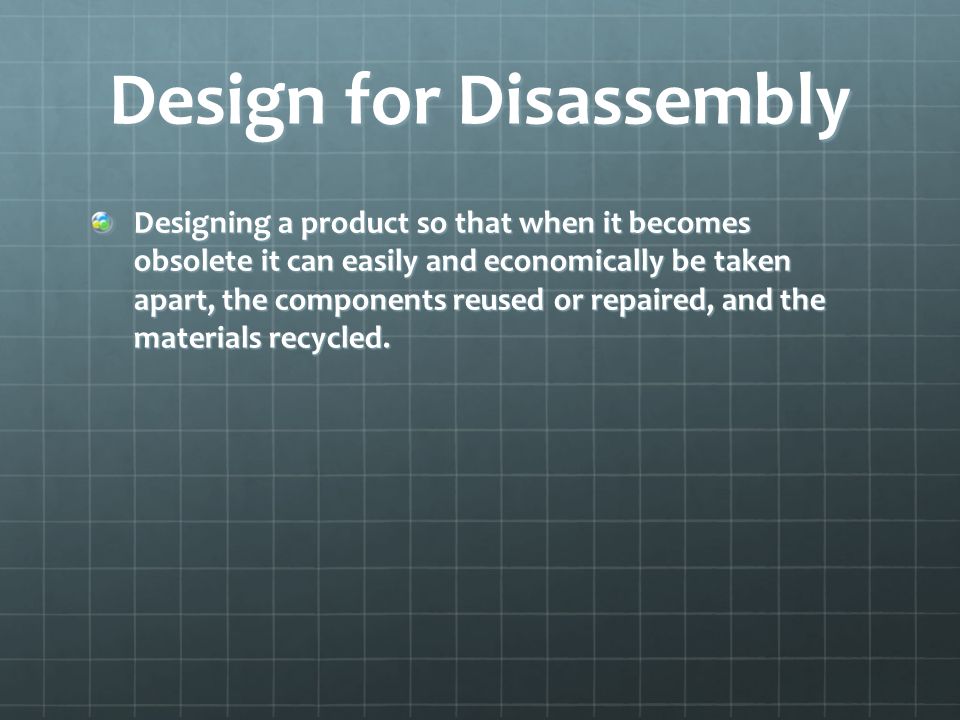 Design for Disassembly

Designing a product so that when it becomes obsolete it can easily and economically be taken apart, the components reused or repaired, and the materials recycled.